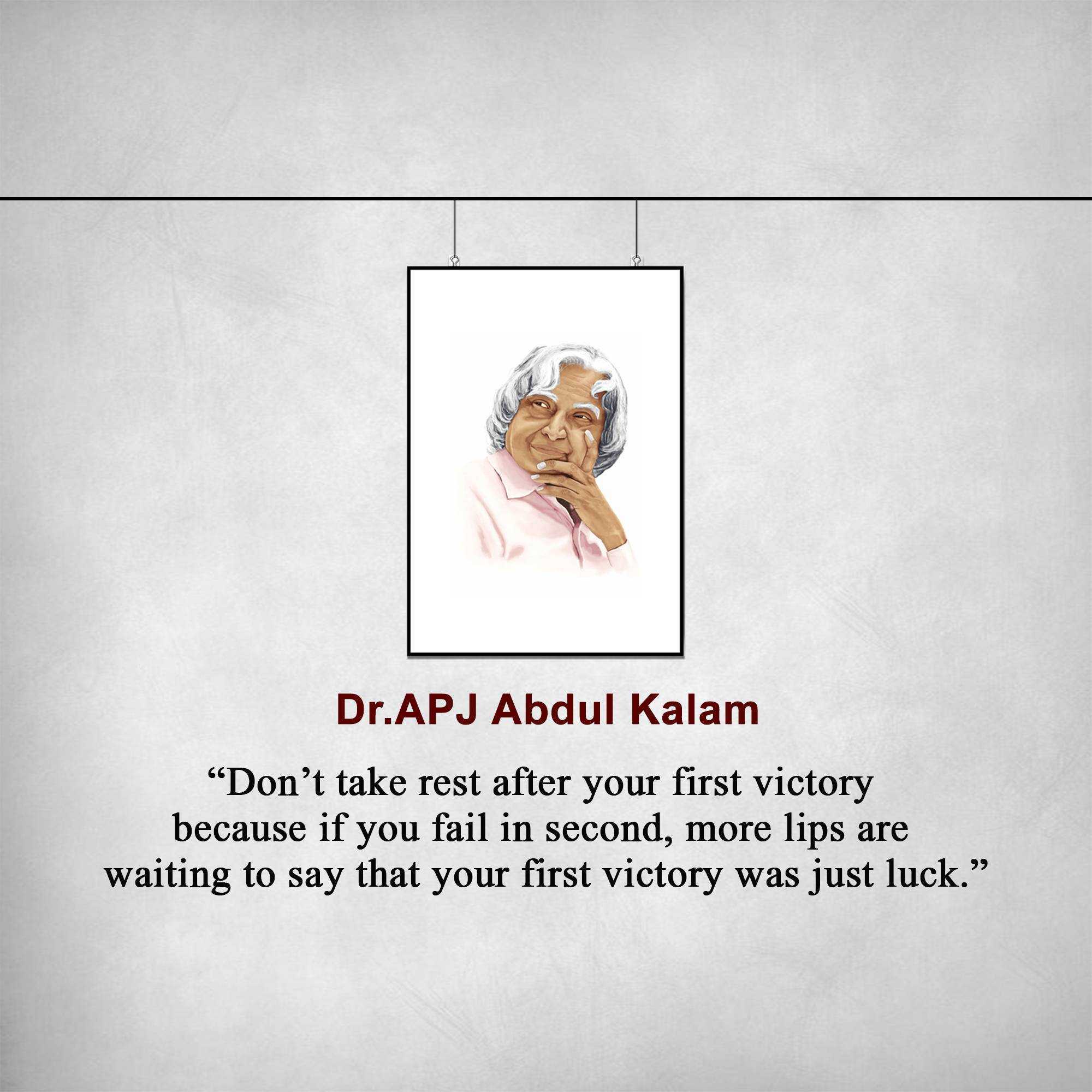 Dr.APJ Abdul Kalam

“Don’t take rest after your first victory because if you fail in second, more lips are waiting to say that your first victory was just luck.”